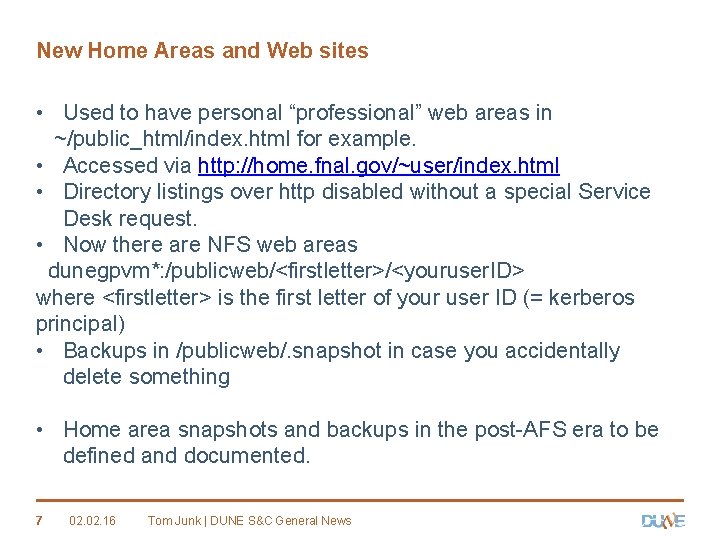 New Home Areas and Web sites

• Used to have personal “professional” web areas in ~/public_html/index.html for example.
• Accessed via http://home.fnal.gov/~user/index.html
• Directory listings over http disabled without a special Service Desk request.
• Now there are NFS web areas
dunegpvm*:/publicweb/<firstletter>/<youruserID>
where <firstletter> is the first letter of your user ID (= kerberos principal)
• Backups in /publicweb/.snapshot in case you accidentally delete something

• Home area snapshots and backups in the post-AFS era to be defined and documented.

7 02.02.16 Tom Junk | DUNE S&C General News DUNE